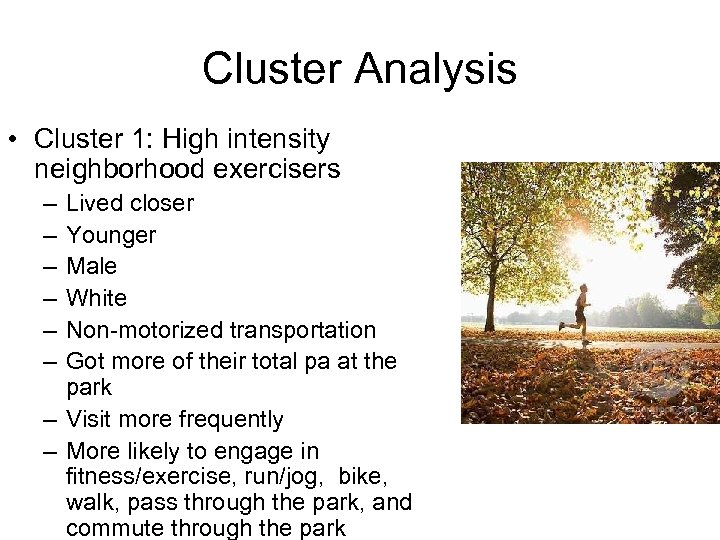 Cluster Analysis

• Cluster 1: High intensity neighborhood exercisers
– Lived closer
– Younger
– Male
– White
– Non-motorized transportation
– Got more of their total pa at the park
– Visit more frequently
– More likely to engage in fitness/exercise, run/jog, bike, walk, pass through the park, and commute through the park